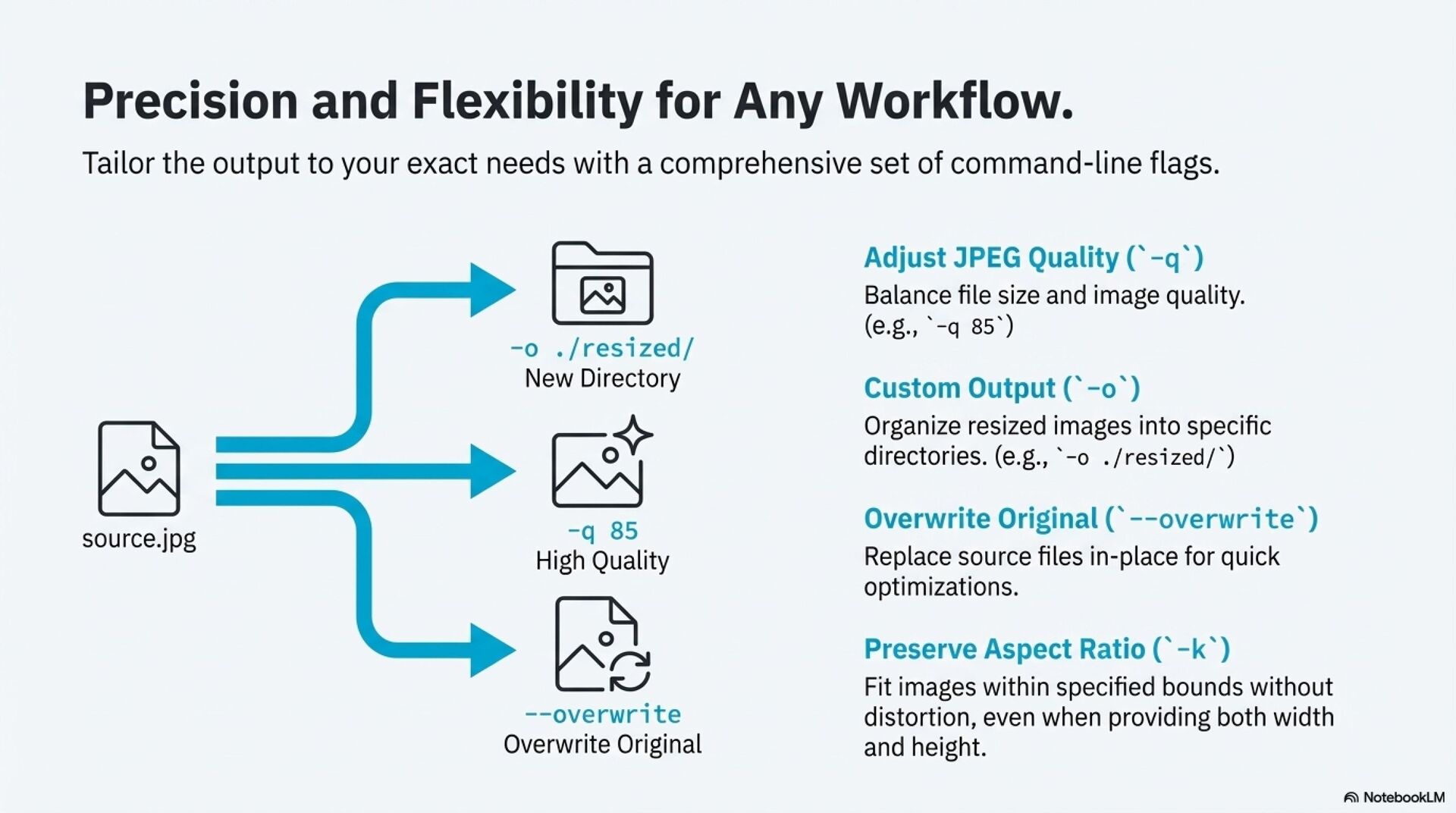 Precision and Flexibility for Any Workflow.

Tailor the output to your exact needs with a comprehensive set of command-line flags.

source.jpg

-o ./resized/
New Directory

-q 85
High Quality

--overwrite
Overwrite Original

Adjust JPEG Quality (`-q`)
Balance file size and image quality. (e.g., `-q 85`)

Custom Output (`-o`)
Organize resized images into specific directories. (e.g., `-o ./resized/`)

Overwrite Original (`--overwrite`)
Replace source files in-place for quick optimizations.

Preserve Aspect Ratio (`-k`)
Fit images within specified bounds without distortion, even when providing both width and height.

NotebookLM